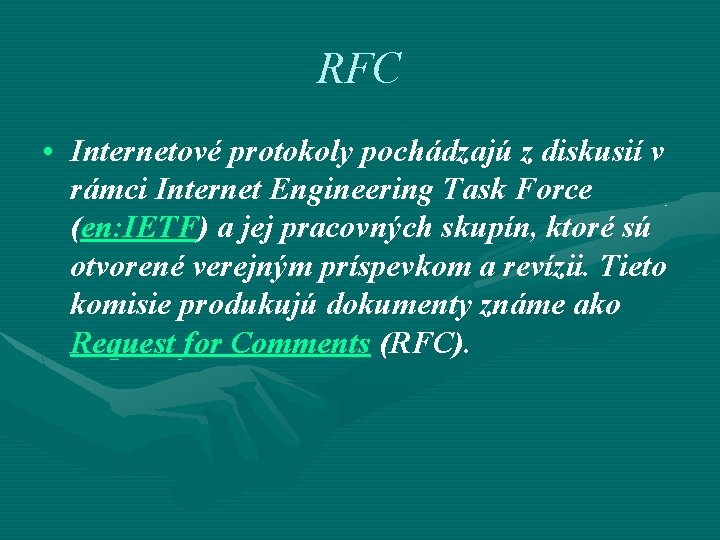 RFC

• Internetové protokoly pochádzajú z diskusií v rámci Internet Engineering Task Force (en:IETF) a jej pracovných skupín, ktoré sú otvorené verejným príspevkom a revízii. Tieto komisie produkujú dokumenty známe ako Request for Comments (RFC).